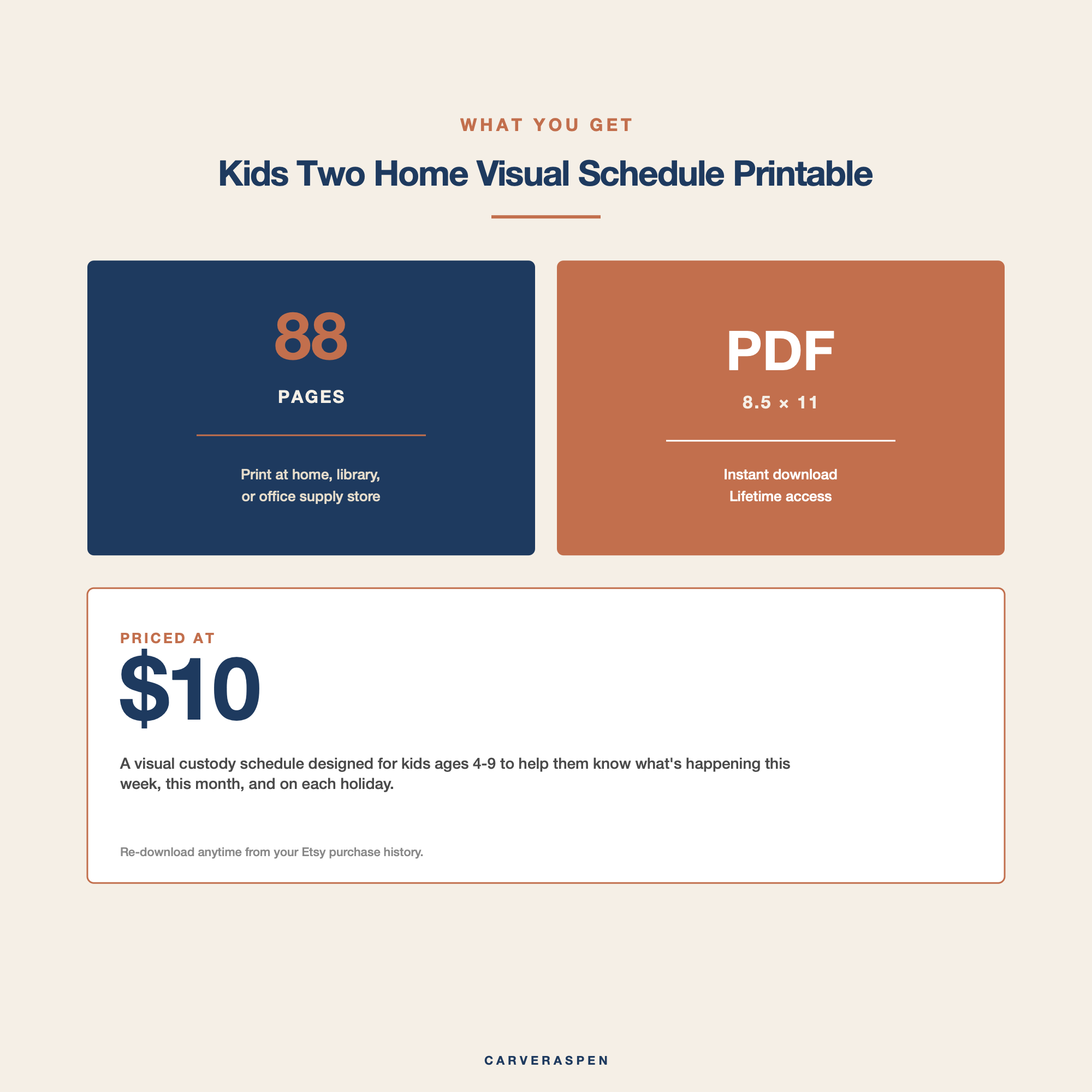 WHAT YOU GET

Kids Two Home Visual Schedule Printable

88

PAGES

Print at home, library, or office supply store

PDF

8.5 × 11

Instant download
Lifetime access

PRICED AT

$10

A visual custody schedule designed for kids ages 4-9 to help them know what's happening this week, this month, and on each holiday.

Re-download anytime from your Etsy purchase history.

CARVERASPEN